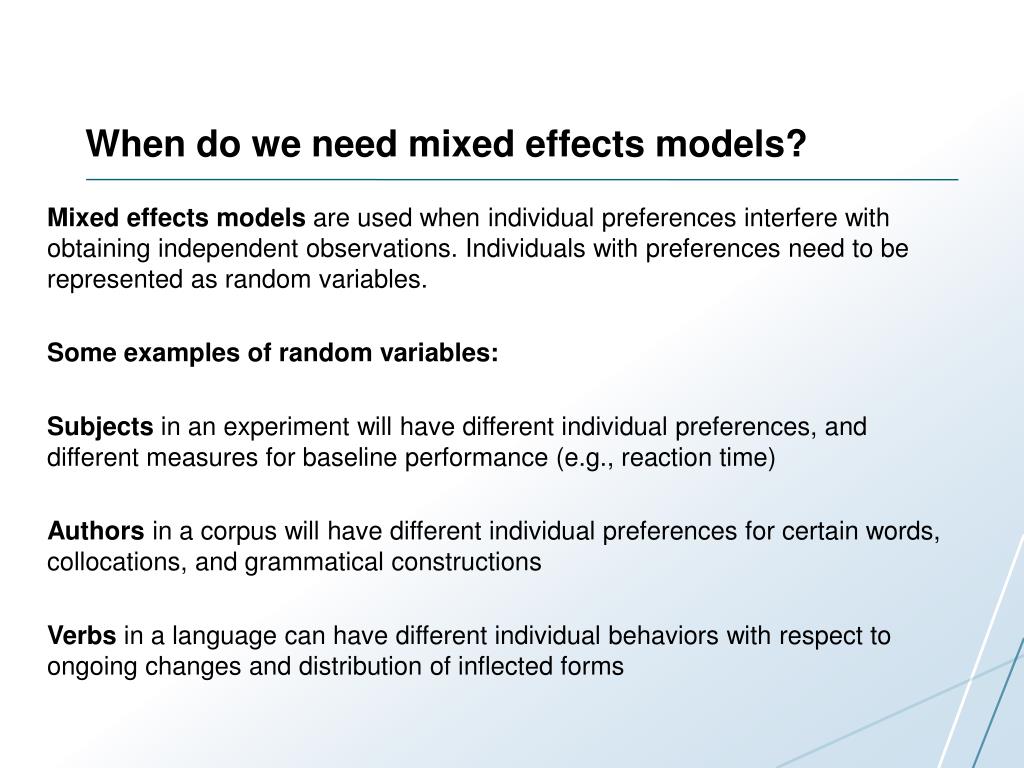 When do we need mixed effects models?

Mixed effects models are used when individual preferences interfere with obtaining independent observations. Individuals with preferences need to be represented as random variables.

Some examples of random variables:

Subjects in an experiment will have different individual preferences, and different measures for baseline performance (e.g., reaction time)

Authors in a corpus will have different individual preferences for certain words, collocations, and grammatical constructions

Verbs in a language can have different individual behaviors with respect to ongoing changes and distribution of inflected forms